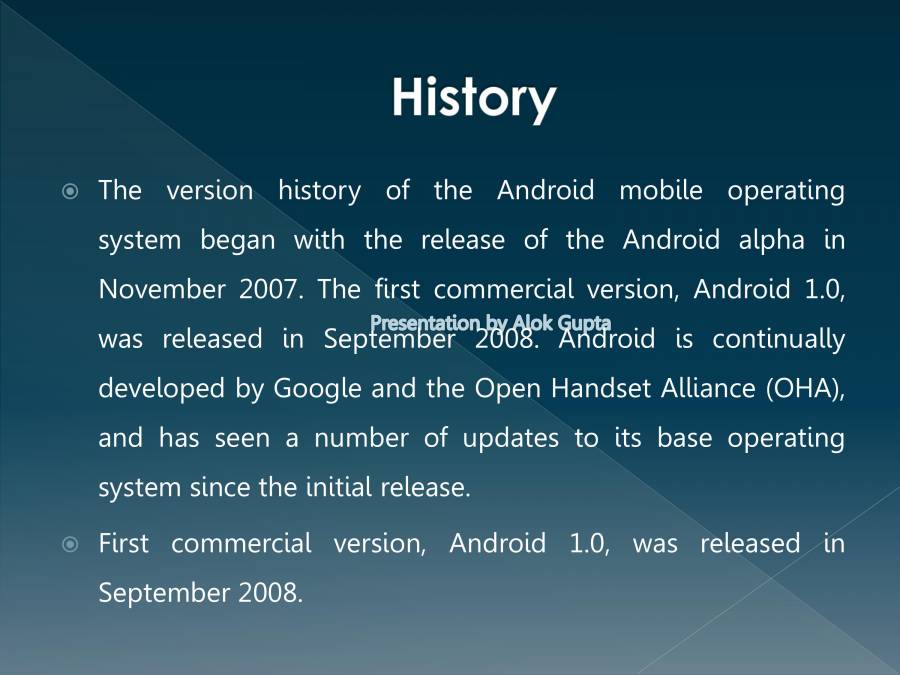 History

The version history of the Android mobile operating system began with the release of the Android alpha in November 2007. The first commercial version, Android 1.0, was released in September 2008. Android is continually developed by Google and the Open Handset Alliance (OHA), and has seen a number of updates to its base operating system since the initial release.

Presentation by Alok Gupta

First commercial version, Android 1.0, was released in September 2008.